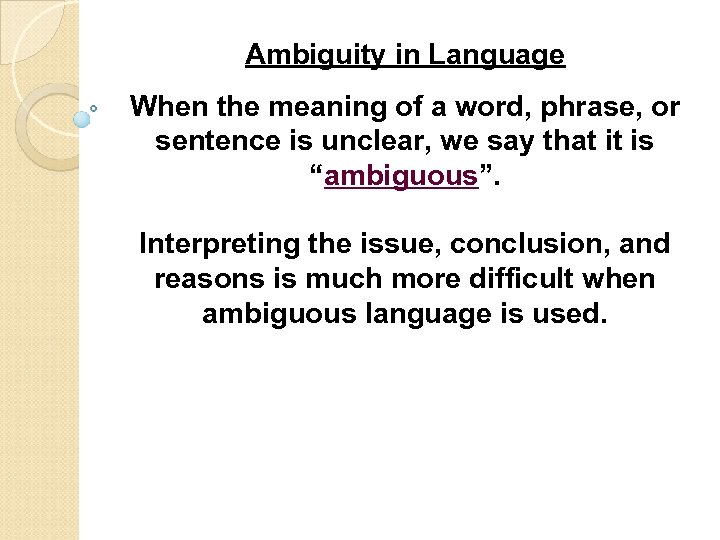 Ambiguity in Language

When the meaning of a word, phrase, or sentence is unclear, we say that it is “ambiguous”.

Interpreting the issue, conclusion, and reasons is much more difficult when ambiguous language is used.